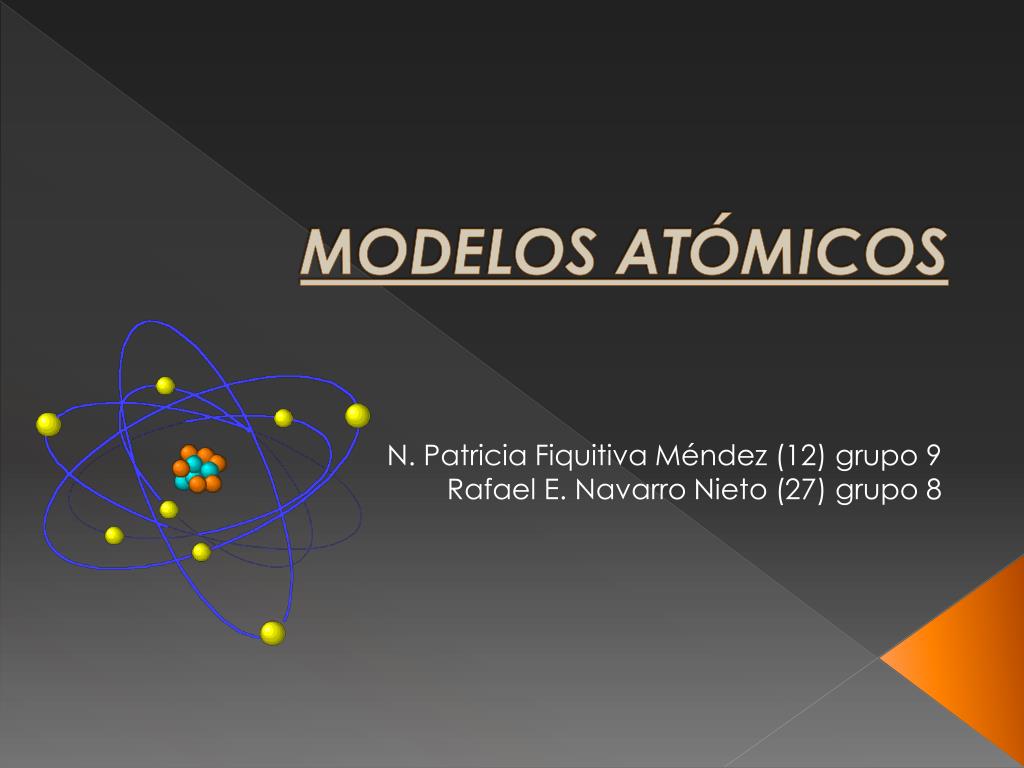 MODELOS ATÓMICOS

N. Patricia Fiquitiva Méndez (12) grupo 9
Rafael E. Navarro Nieto (27) grupo 8